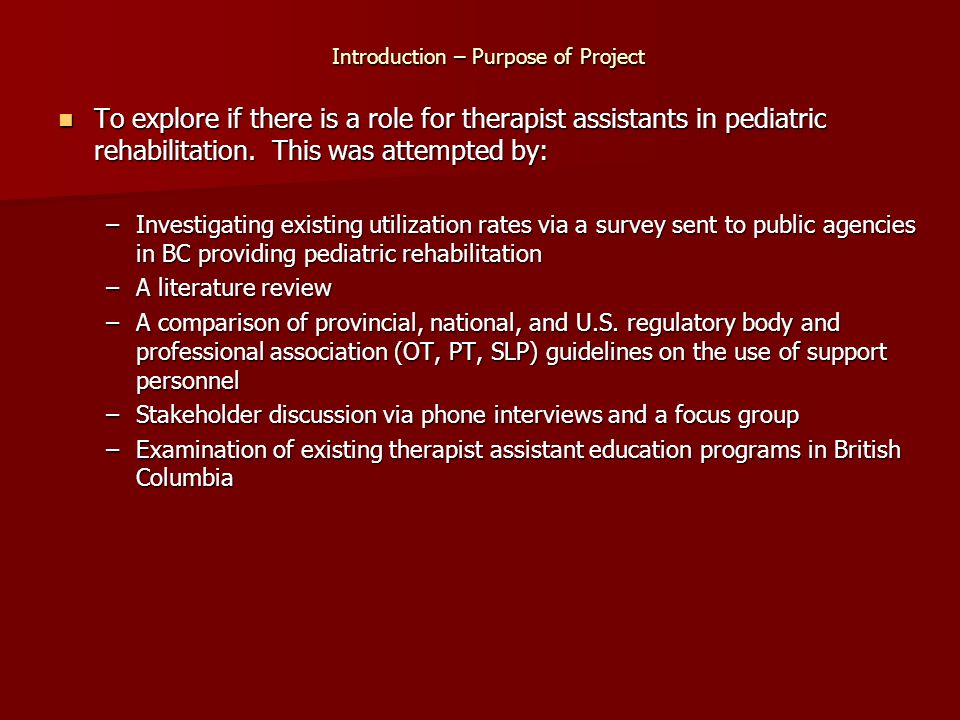 Introduction – Purpose of Project

To explore if there is a role for therapist assistants in pediatric rehabilitation. This was attempted by:

– Investigating existing utilization rates via a survey sent to public agencies in BC providing pediatric rehabilitation
– A literature review
– A comparison of provincial, national, and U.S. regulatory body and professional association (OT, PT, SLP) guidelines on the use of support personnel
– Stakeholder discussion via phone interviews and a focus group
– Examination of existing therapist assistant education programs in British Columbia